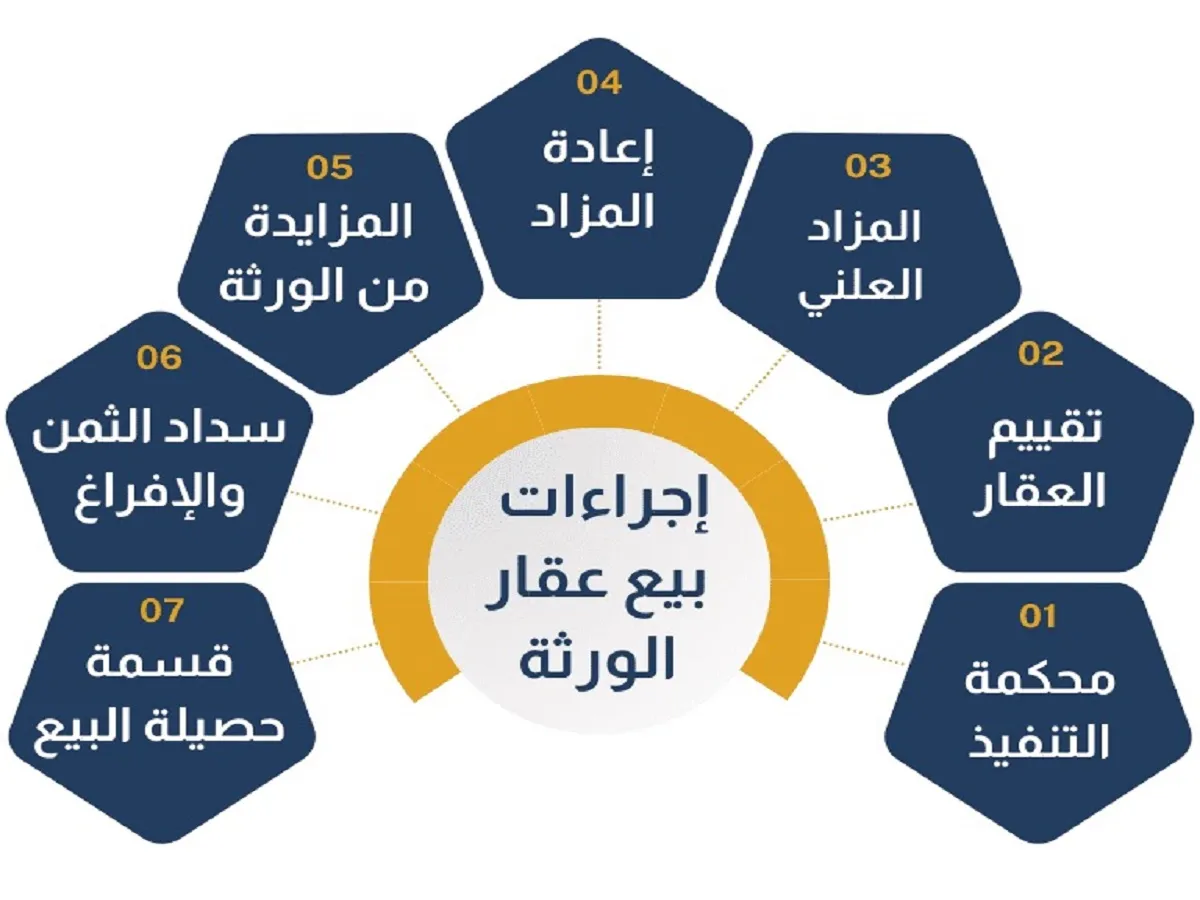 إجراءات بيع عقار الورثة

01
محكمة التنفيذ

02
تقييم العقار

03
المزاد العلني

04
إعادة المزاد

05
المزايدة من الورثة

06
سداد الثمن والإفراغ

07
قسمة حصيلة البيع